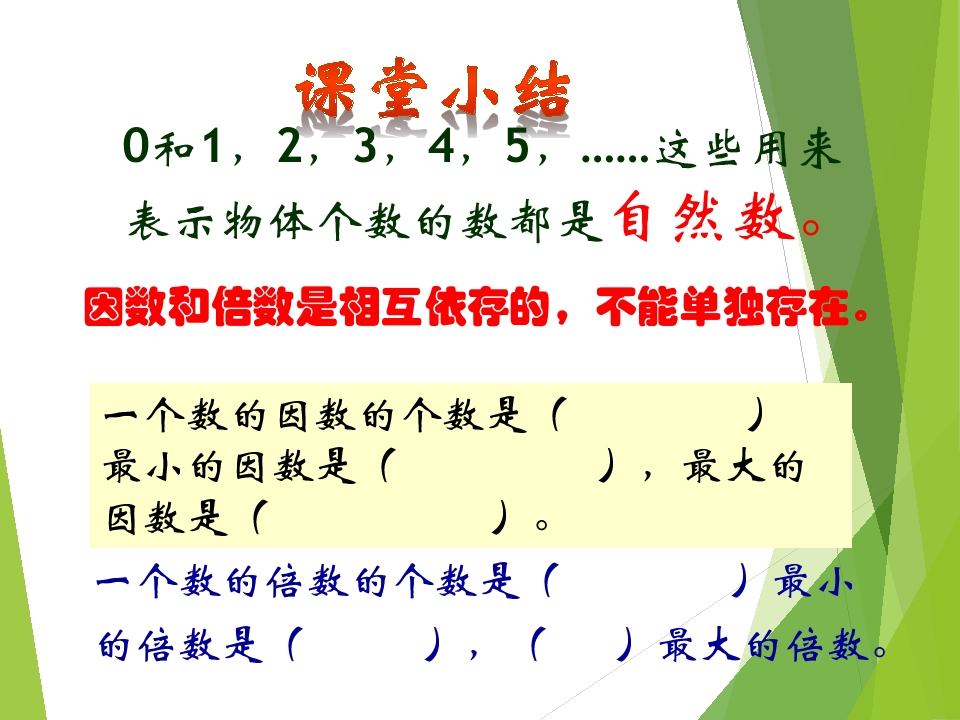 课堂小结

0和1，2，3，4，5，……这些用来表示物体个数的数都是自然数。

因数和倍数是相互依存的，不能单独存在。

一个数的因数的个数是（ ）最小的因数是（ ），最大的因数是（ ）。

一个数的倍数的个数是（ ）最小的倍数是（ ），（ ）最大的倍数。